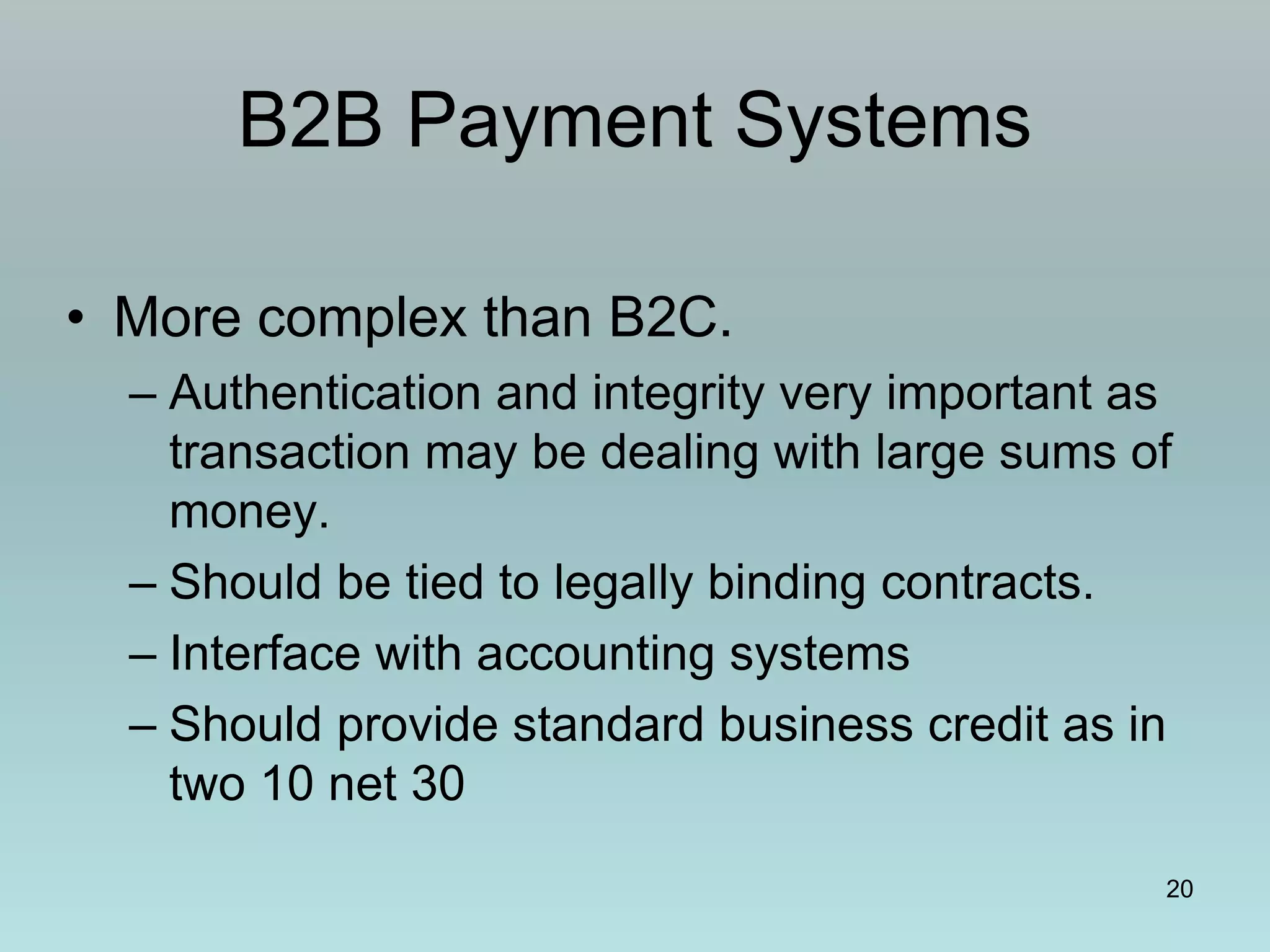 B2B Payment Systems

• More complex than B2C.
– Authentication and integrity very important as transaction may be dealing with large sums of money.
– Should be tied to legally binding contracts.
– Interface with accounting systems
– Should provide standard business credit as in two 10 net 30

20